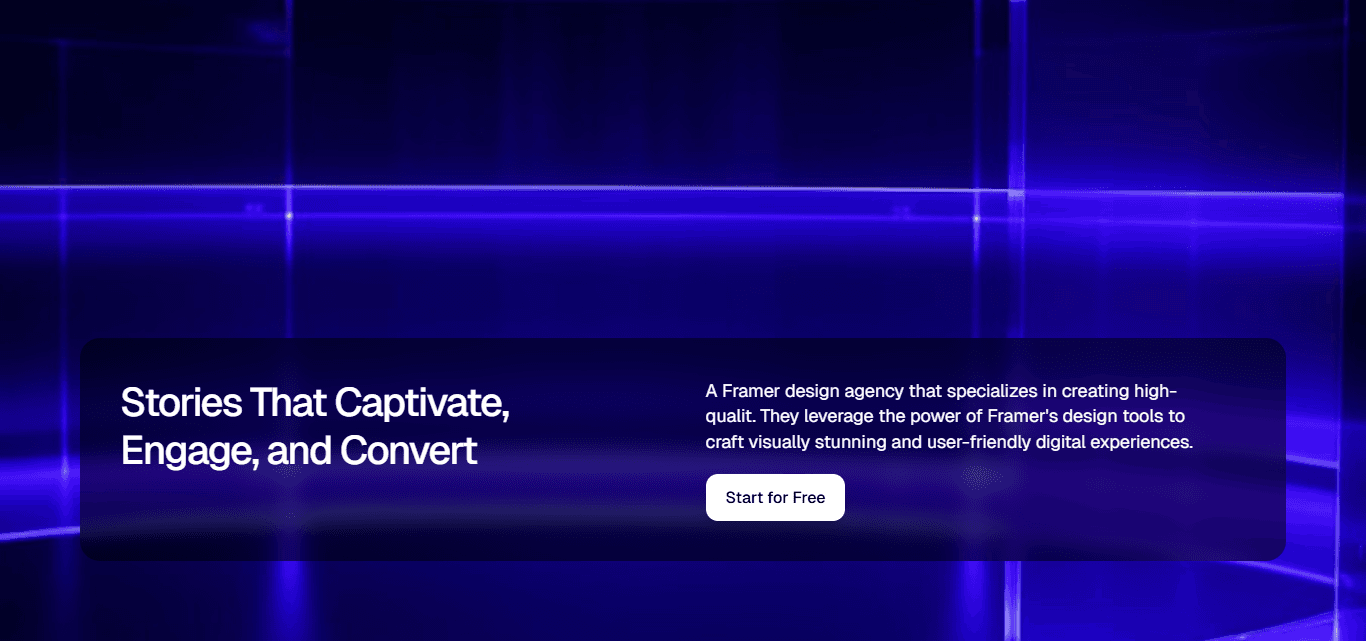 Stories That Captivate, Engage, and Convert

A Framer design agency that specializes in creating high-qualit. They leverage the power of Framer's design tools to craft visually stunning and user-friendly digital experiences.

Start for Free